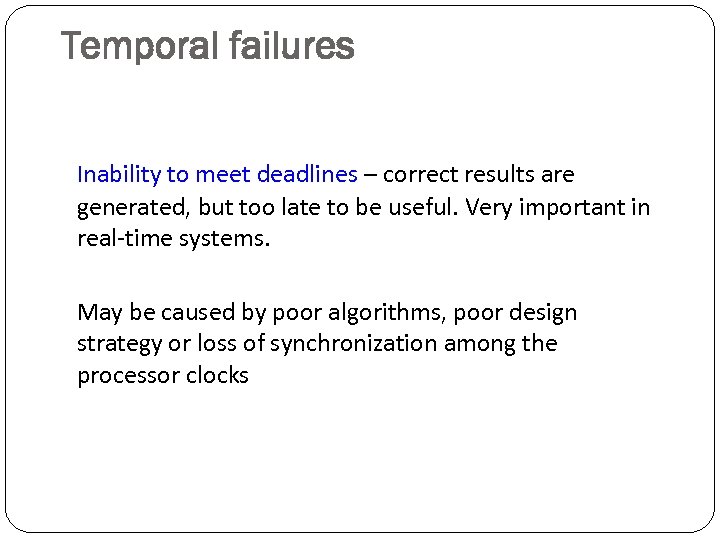 Temporal failures

Inability to meet deadlines – correct results are generated, but too late to be useful. Very important in real-time systems.

May be caused by poor algorithms, poor design strategy or loss of synchronization among the processor clocks